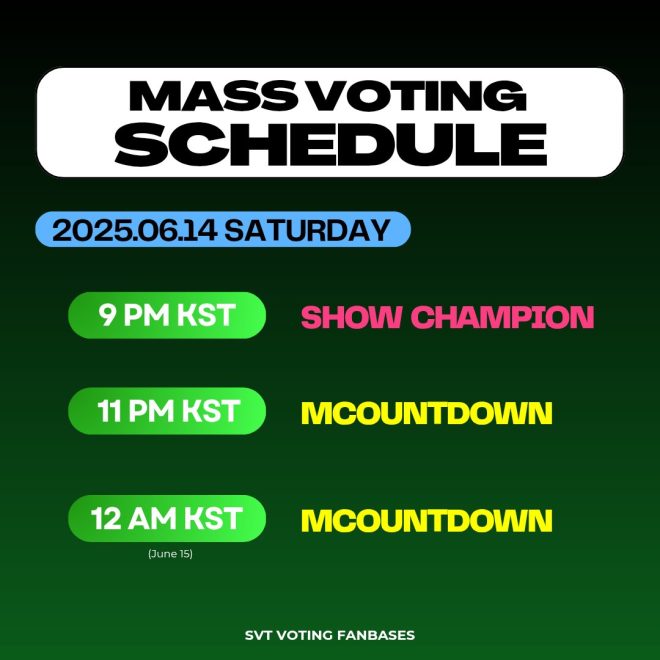 MASS VOTING
SCHEDULE

2025.06.14 SATURDAY

9 PM KST SHOW CHAMPION

11 PM KST MCOUNTDOWN

12 AM KST MCOUNTDOWN
(June 15)

SVT VOTING FANBASES